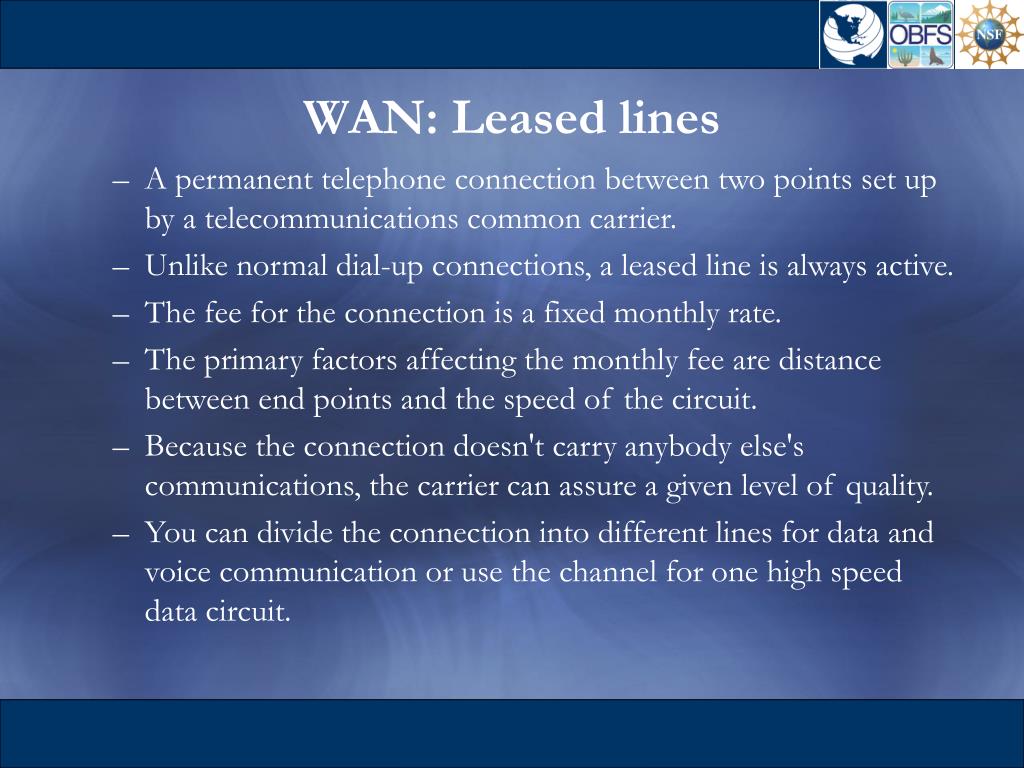 OBFS

NSF

WAN: Leased lines

– A permanent telephone connection between two points set up by a telecommunications common carrier.

– Unlike normal dial-up connections, a leased line is always active.

– The fee for the connection is a fixed monthly rate.

– The primary factors affecting the monthly fee are distance between end points and the speed of the circuit.

– Because the connection doesn't carry anybody else's communications, the carrier can assure a given level of quality.

– You can divide the connection into different lines for data and voice communication or use the channel for one high speed data circuit.